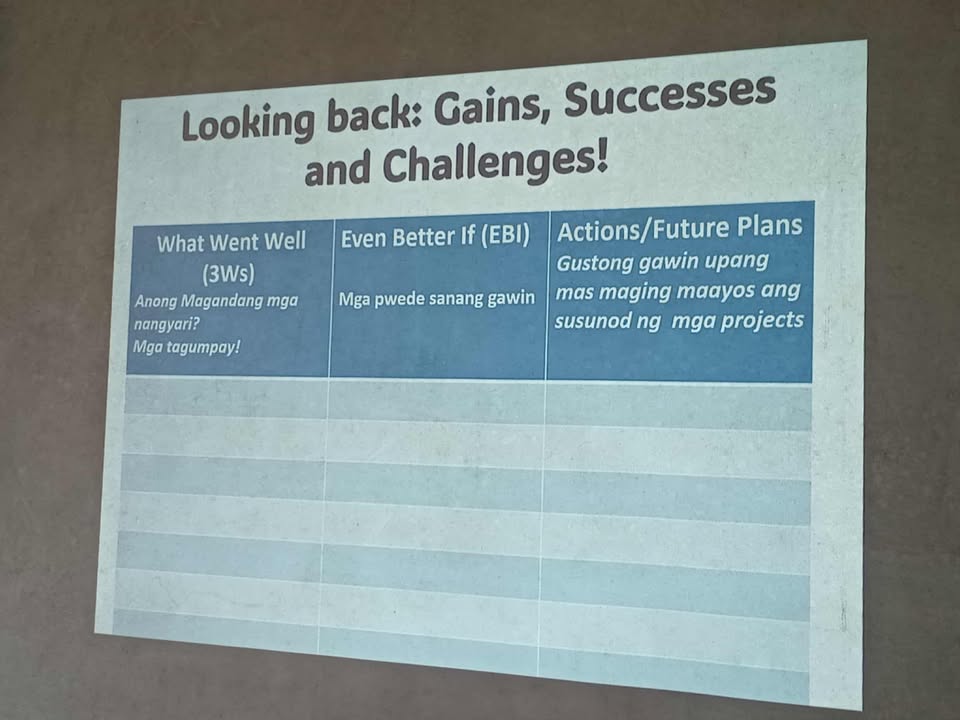 Looking back: Gains, Successes and Challenges!

| What Went Well (3Ws) Anong Magandang mga nangyari? Mga tagumpay! | Even Better If (EBI) Mga pwede sanang gawin | Actions/Future Plans Gustong gawin upang mas maging maayos ang susunod ng mga projects |
|---|---|---|
| | | |
| | | |
| | | |
| | | |
| | | |
| | | |
| | | |